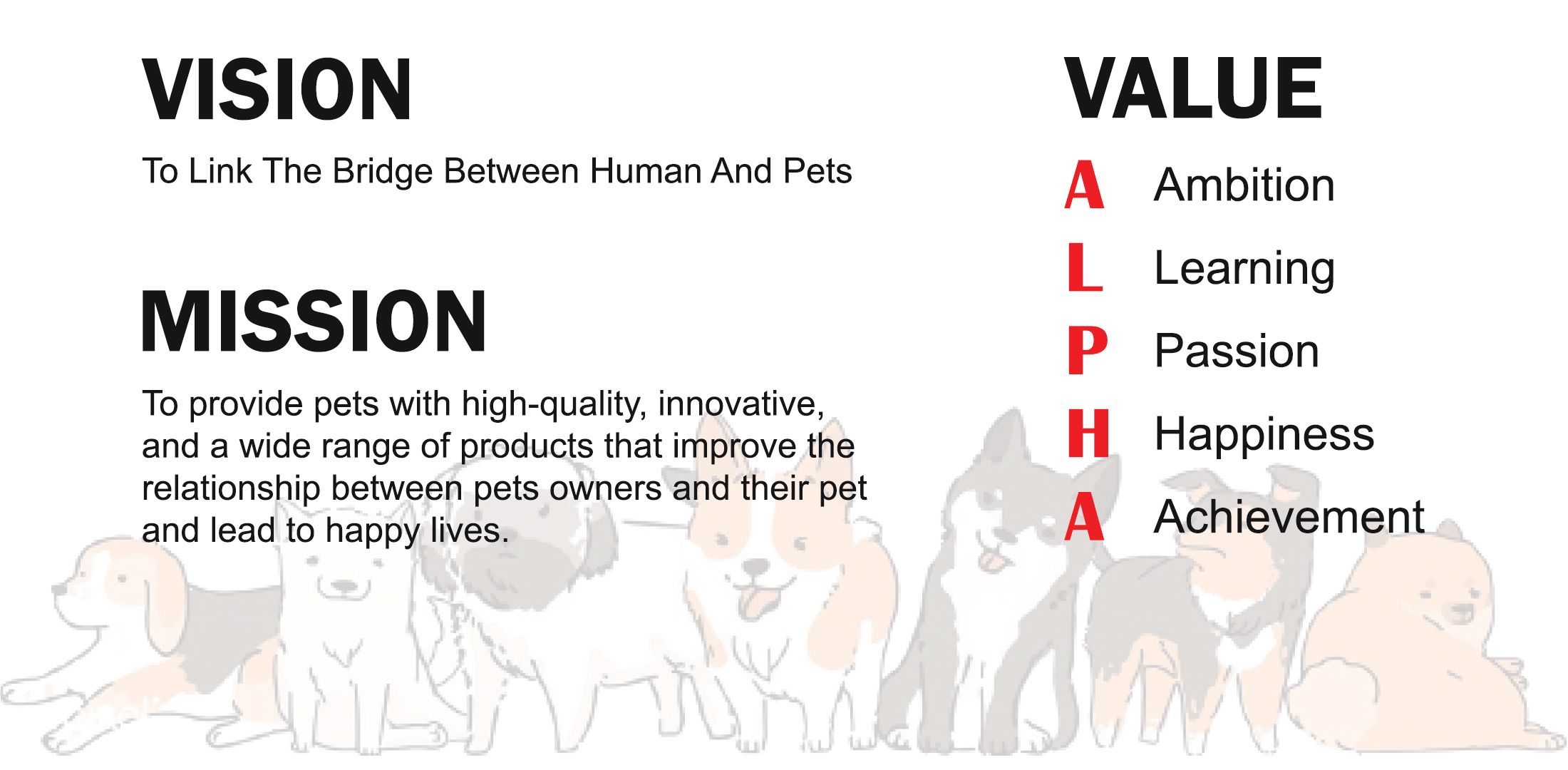 VISION

To Link The Bridge Between Human And Pets

MISSION

To provide pets with high-quality, innovative, and a wide range of products that improve the relationship between pets owners and their pet and lead to happy lives.

VALUE

A Ambition
L Learning
P Passion
H Happiness
A Achievement